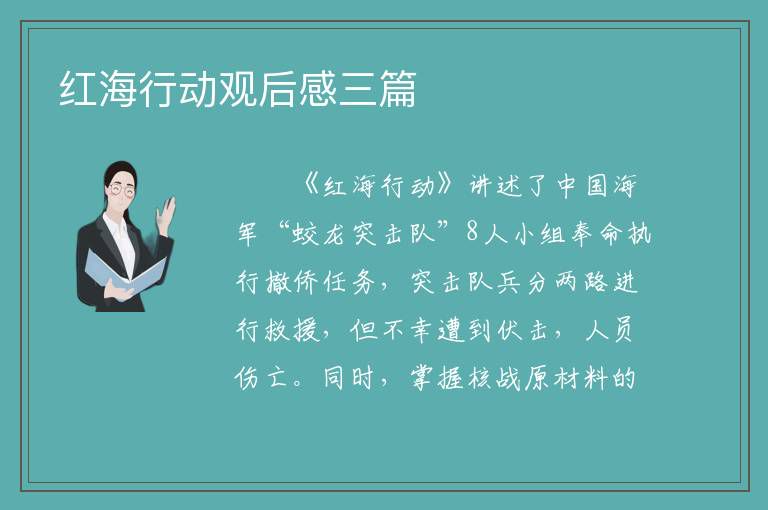 红海行动观后感三篇

《红海行动》讲述了中国海军“蛟龙突击队”8人小组奉命执行撤侨任务，突击队兵分两路进行救援，但不幸遭到伏击，人员伤亡。同时，掌握核战原材料的